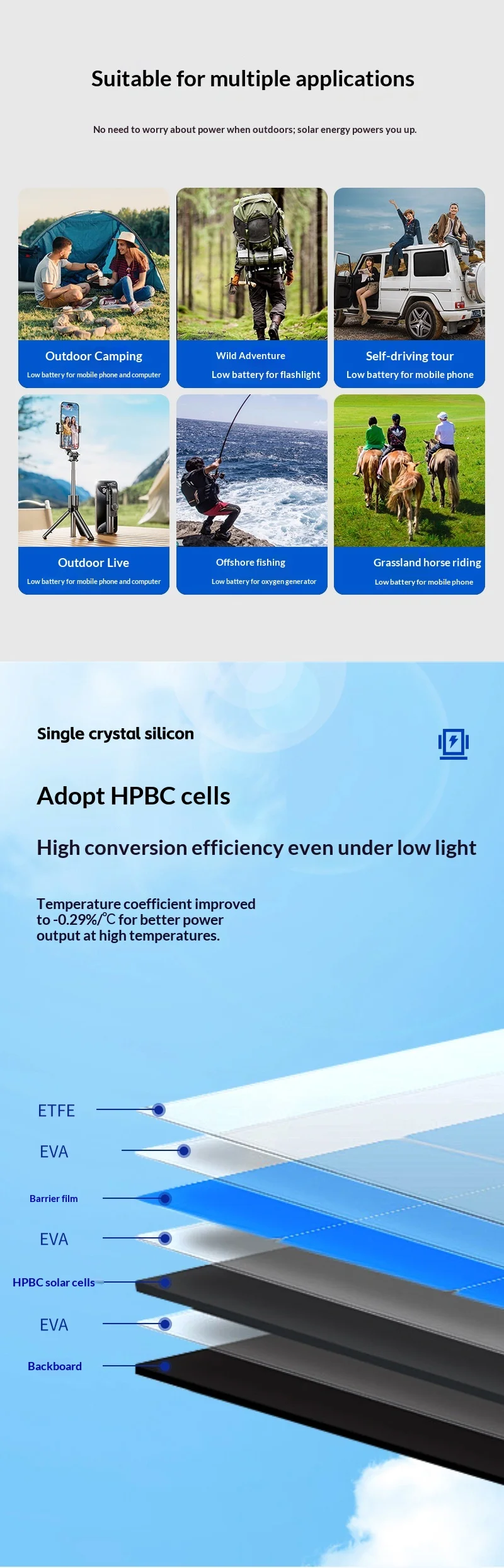 Suitable for multiple applications

No need to worry about power when outdoors; solar energy powers you up.

Outdoor Camping
Low battery for mobile phone and computer

Wild Adventure
Low battery for flashlight

Self-driving tour
Low battery for mobile phone

Outdoor Live
Low battery for mobile phone and computer

Offshore fishing
Low battery for oxygen generator

Grassland horse riding
Low battery for mobile phone

Single crystal silicon

Adopt HPBC cells

High conversion efficiency even under low light

Temperature coefficient improved to -0.29%/℃ for better power output at high temperatures.

ETFE
EVA
Barrier film
EVA
HPBC solar cells
EVA
Backboard